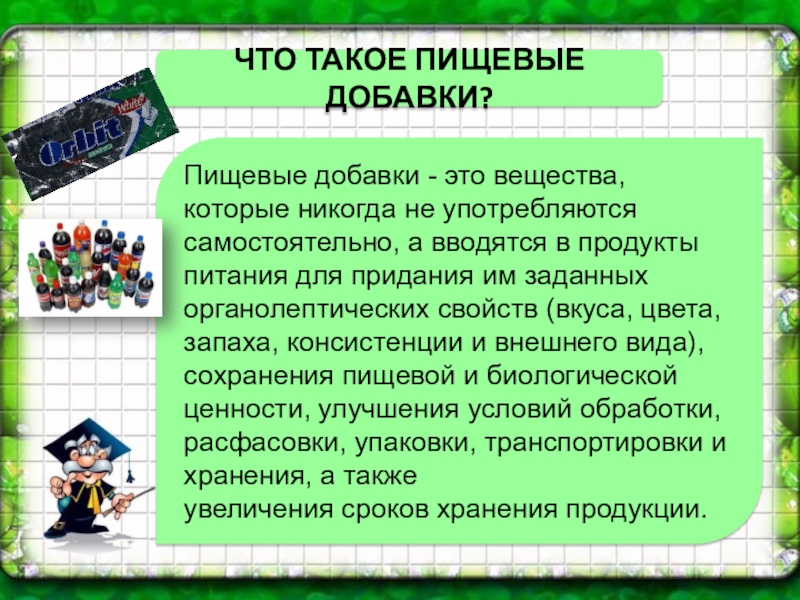 ЧТО ТАКОЕ ПИЩЕВЫЕ ДОБАВКИ?

Orbit White

Пищевые добавки - это вещества, которые никогда не употребляются самостоятельно, а вводятся в продукты питания для придания им заданных органолептических свойств (вкуса, цвета, запаха, консистенции и внешнего вида), сохранения пищевой и биологической ценности, улучшения условий обработки, расфасовки, упаковки, транспортировки и хранения, а также
увеличения сроков хранения продукции.